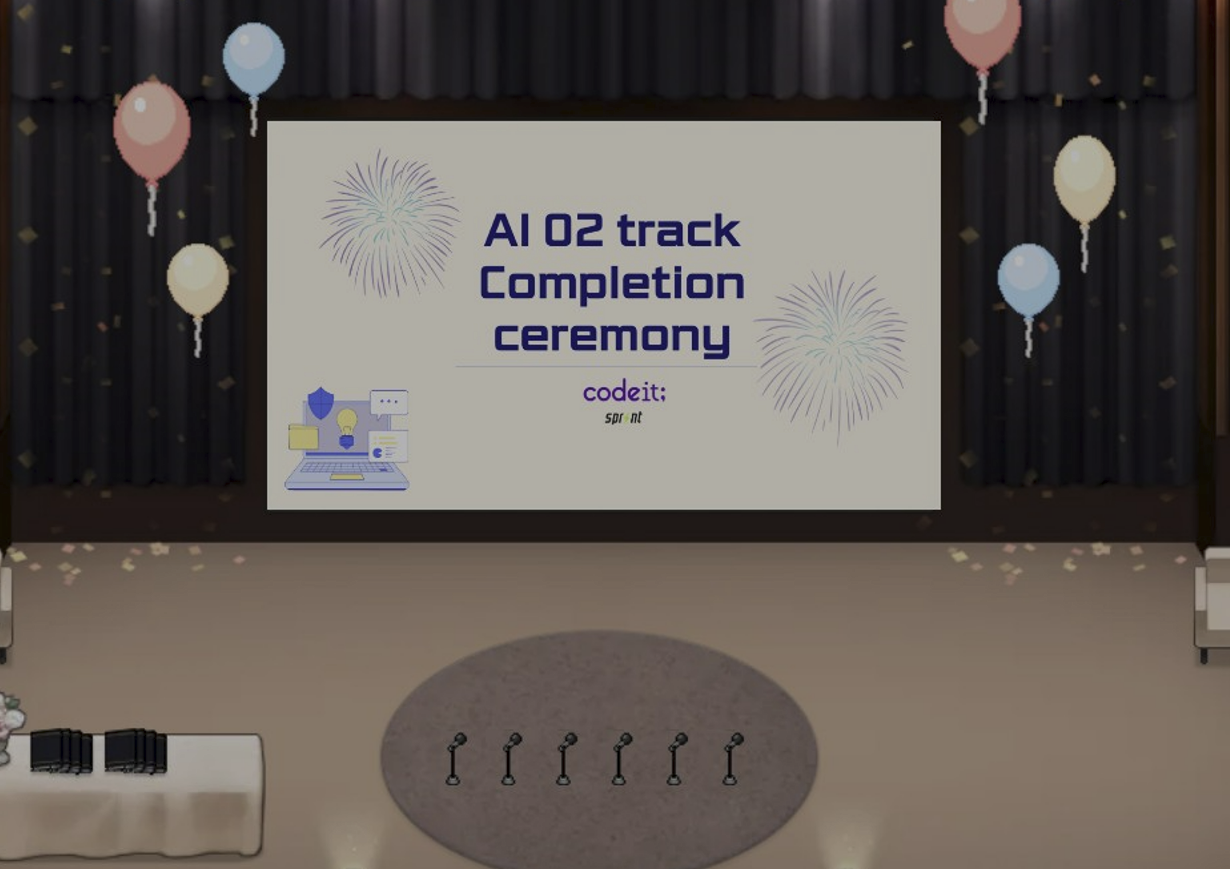 AI 02 track Completion ceremony

codeit;
sprint